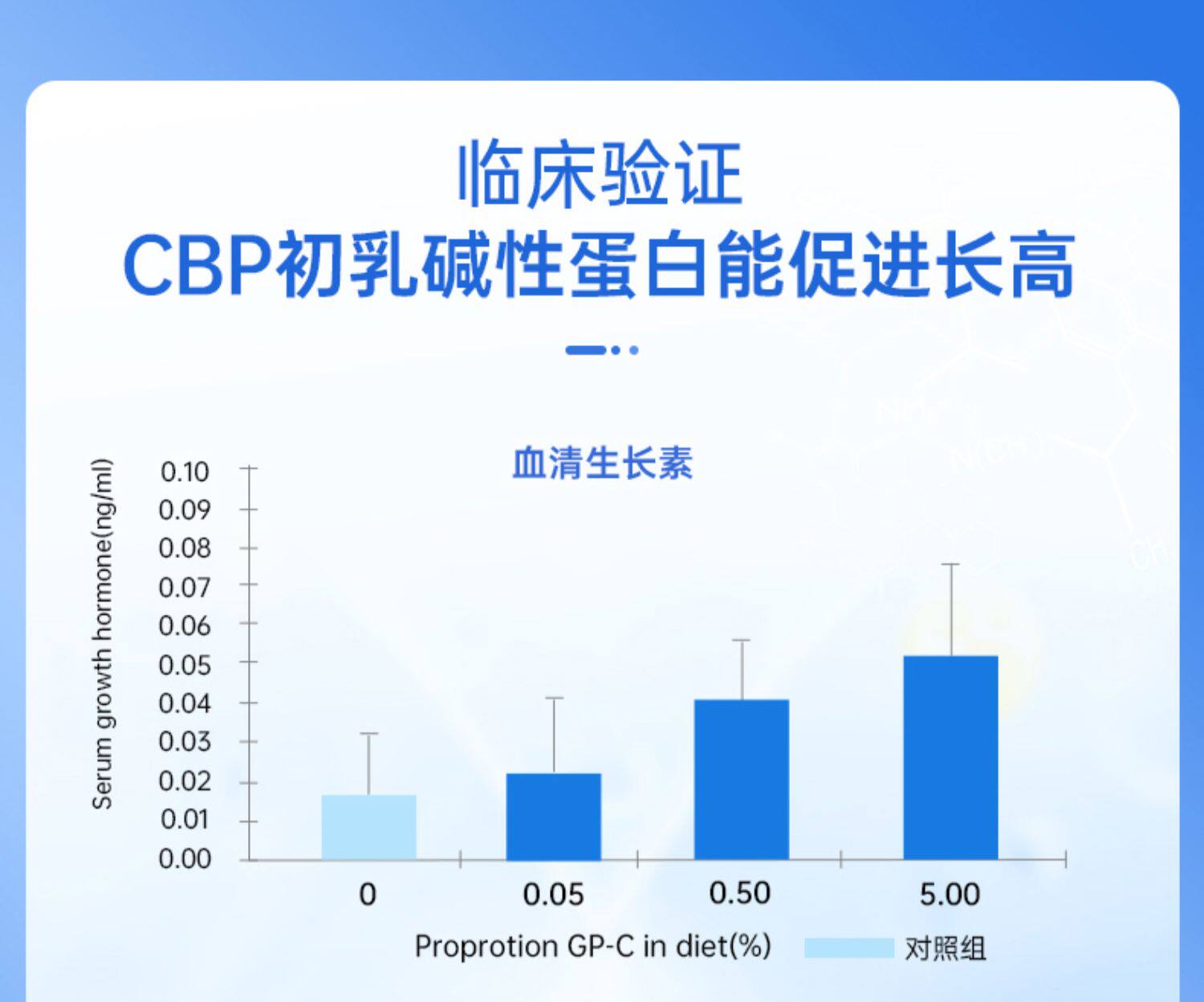 临床验证
CBP初乳碱性蛋白能促进长高

血清生长素

Serum growth hormone(ng/ml)

0.10
0.09
0.08
0.07
0.06
0.05
0.04
0.03
0.02
0.01
0.00

0
0.05
0.50
5.00

Proprotion GP-C in diet(%)

对照组